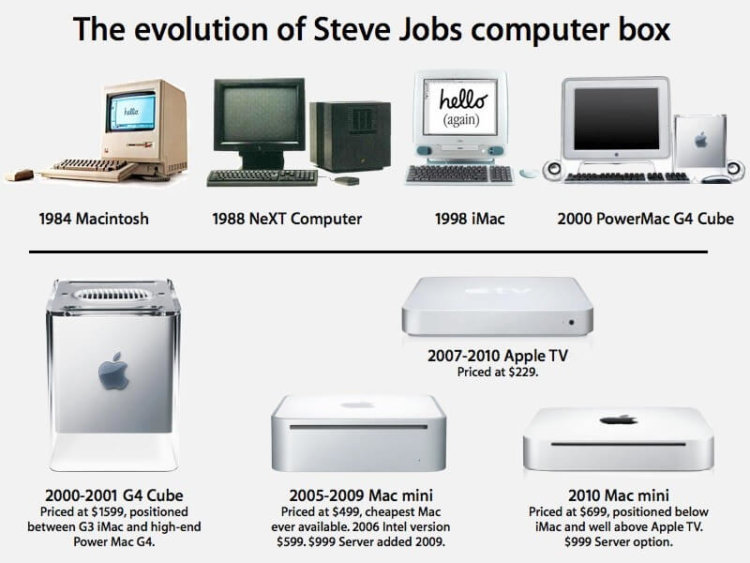 The evolution of Steve Jobs computer box

hello

hello (again)

1984 Macintosh

1988 NeXT Computer

1998 iMac

2000 PowerMac G4 Cube

tv

2007-2010 Apple TV
Priced at $229.

2000-2001 G4 Cube
Priced at $1599, positioned between G3 iMac and high-end Power Mac G4.

2005-2009 Mac mini
Priced at $499, cheapest Mac ever available. 2006 Intel version $599. $999 Server added 2009.

2010 Mac mini
Priced at $699, positioned below iMac and well above Apple TV. $999 Server option.